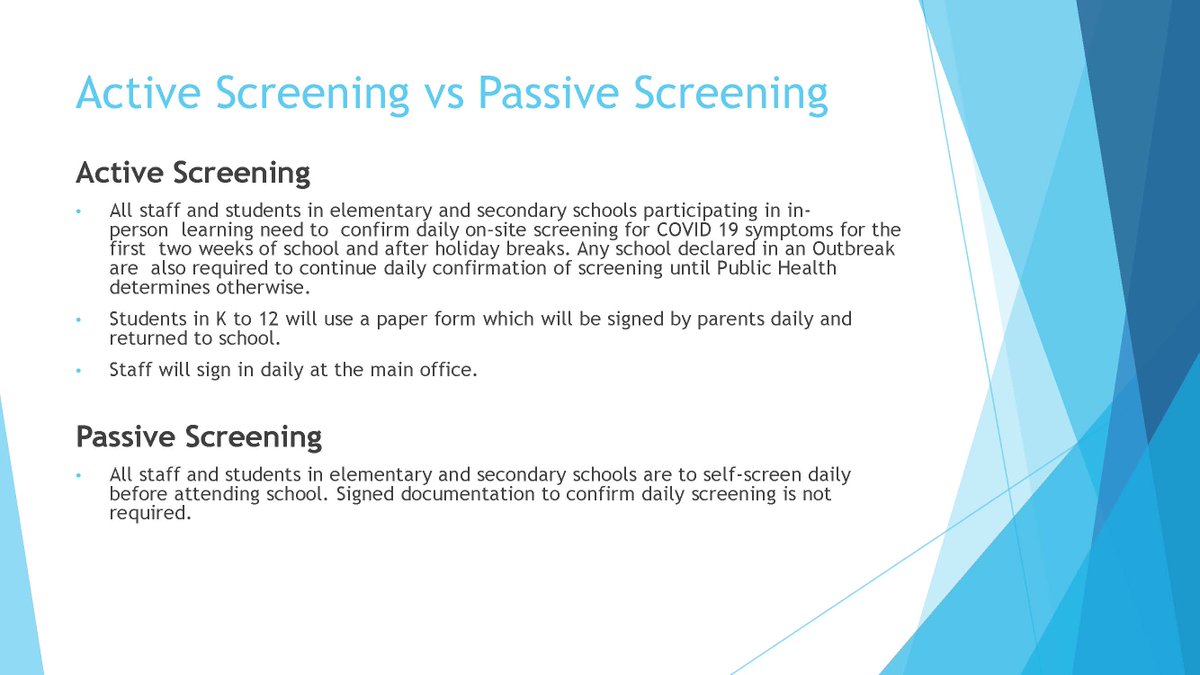 Active Screening vs Passive Screening

Active Screening

• All staff and students in elementary and secondary schools participating in in-person learning need to confirm daily on-site screening for COVID 19 symptoms for the first two weeks of school and after holiday breaks. Any school declared in an Outbreak are also required to continue daily confirmation of screening until Public Health determines otherwise.

• Students in K to 12 will use a paper form which will be signed by parents daily and returned to school.

• Staff will sign in daily at the main office.

Passive Screening

• All staff and students in elementary and secondary schools are to self-screen daily before attending school. Signed documentation to confirm daily screening is not required.